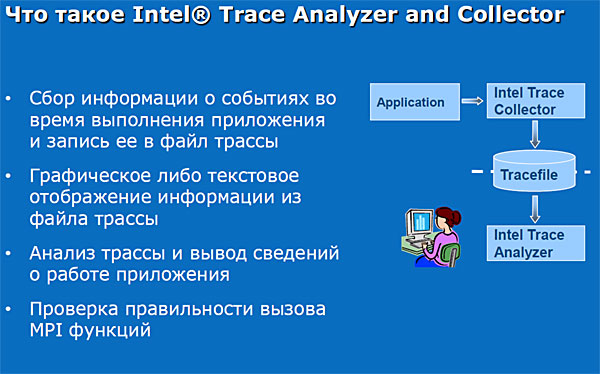 Что такое Intel® Trace Analyzer and Collector

• Сбор информации о событиях во время выполнения приложения и запись ее в файл трассы

• Графическое либо текстовое отображение информации из файла трассы

• Анализ трассы и вывод сведений о работе приложения

• Проверка правильности вызова MPI функций

Application

Intel Trace Collector

Tracefile

Intel Trace Analyzer